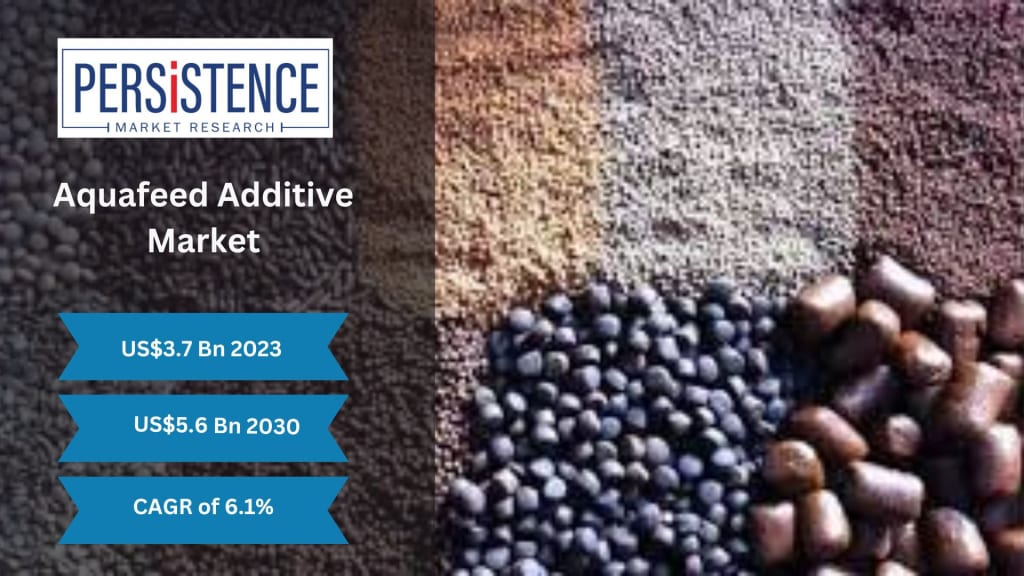 PERSISTENCE
MARKET RESEARCH

Aquafeed Additive Market

US$3.7 Bn 2023

US$5.6 Bn 2030

CAGR of 6.1%